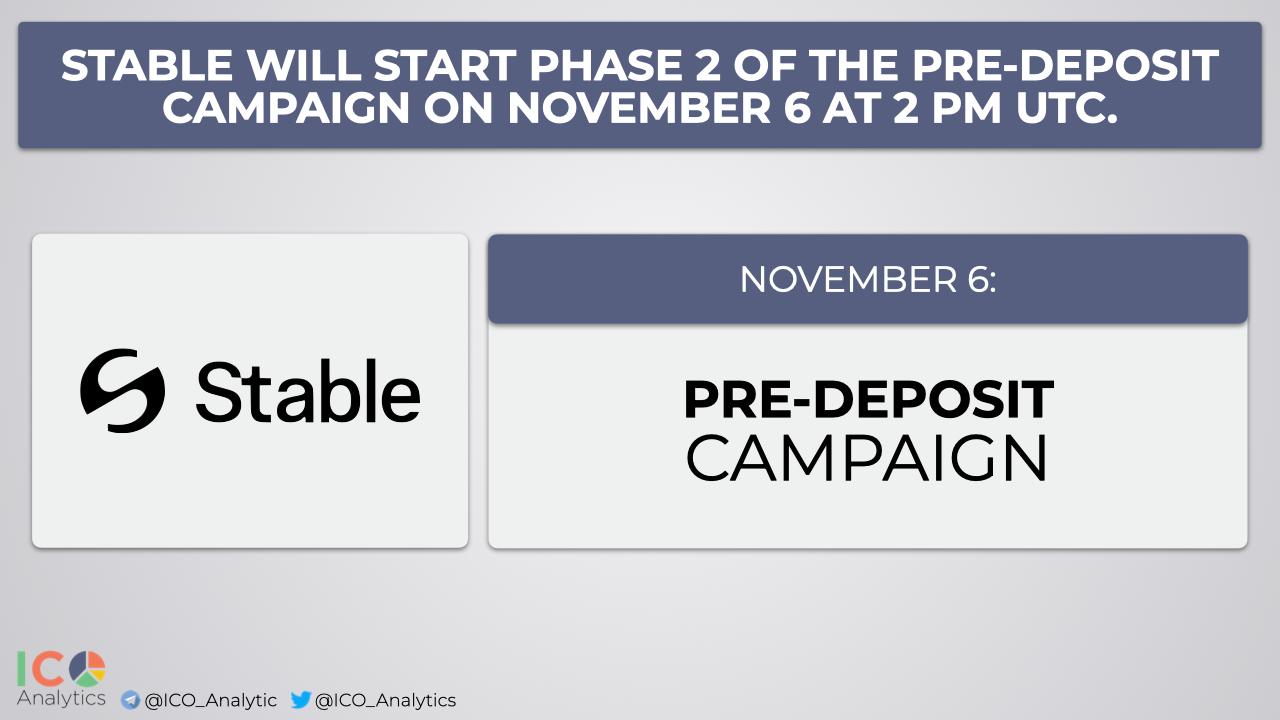 STABLE WILL START PHASE 2 OF THE PRE-DEPOSIT CAMPAIGN ON NOVEMBER 6 AT 2 PM UTC.

Stable

NOVEMBER 6:

PRE-DEPOSIT CAMPAIGN

ICO Analytics @ICO_Analytic @ICO_Analytics